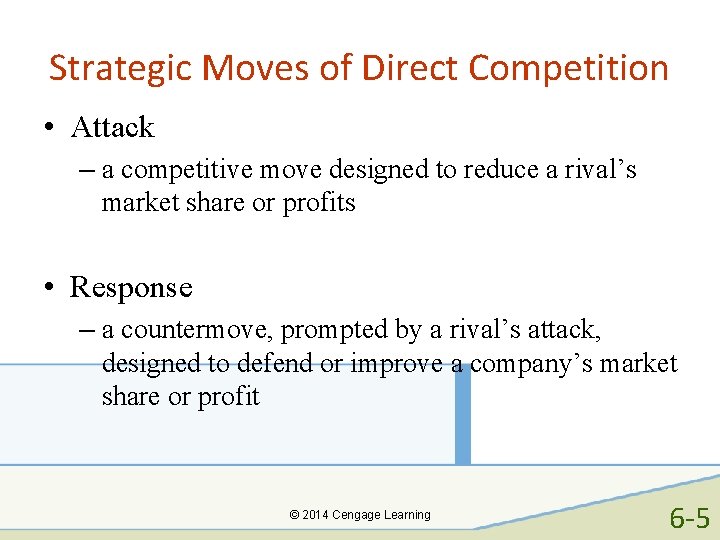 Strategic Moves of Direct Competition

• Attack
– a competitive move designed to reduce a rival’s market share or profits

• Response
– a countermove, prompted by a rival’s attack, designed to defend or improve a company’s market share or profit

© 2014 Cengage Learning

6-5